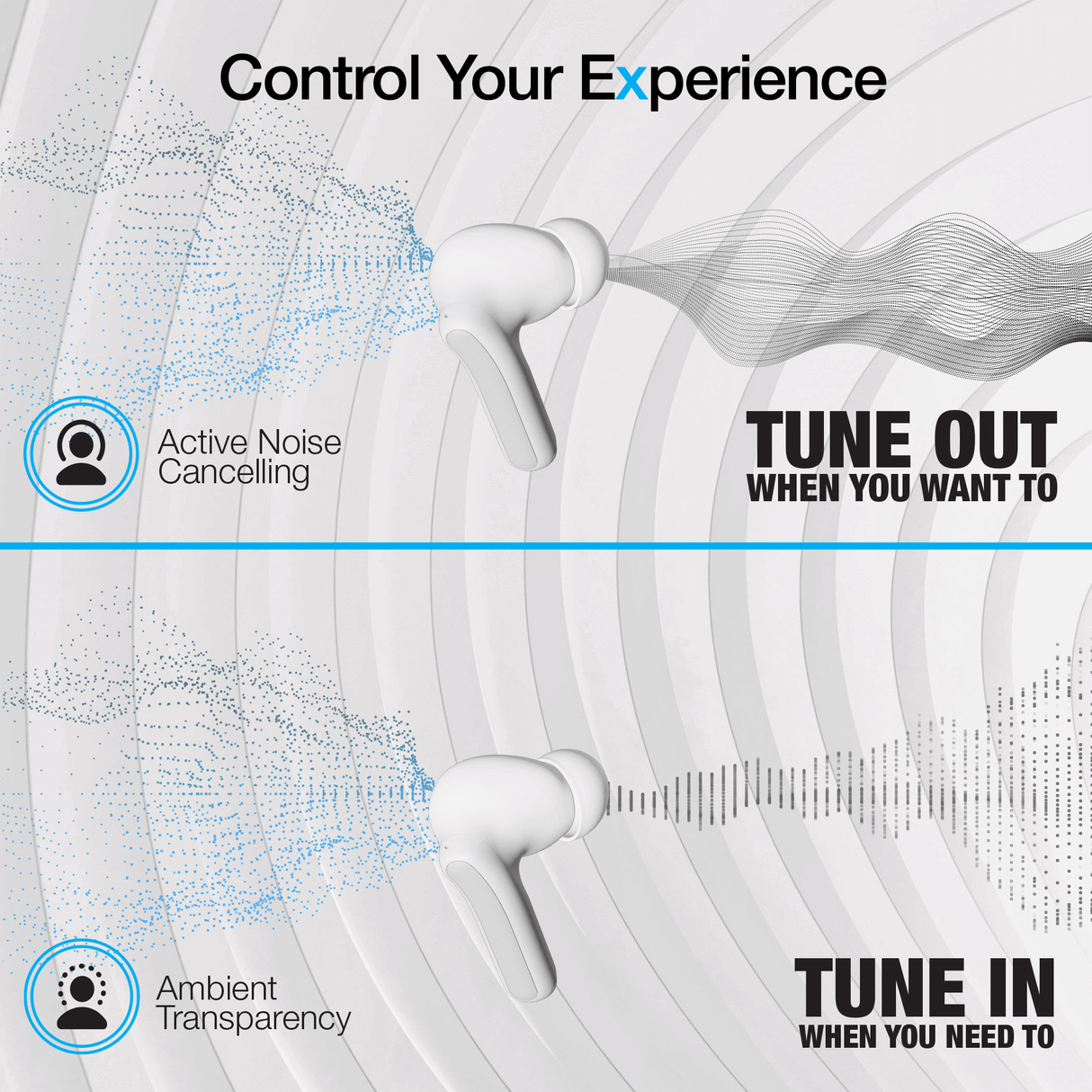 Control Your Experience

Active Noise Cancelling

TUNE OUT
WHEN YOU WANT TO

Ambient Transparency

TUNE IN
WHEN YOU NEED TO